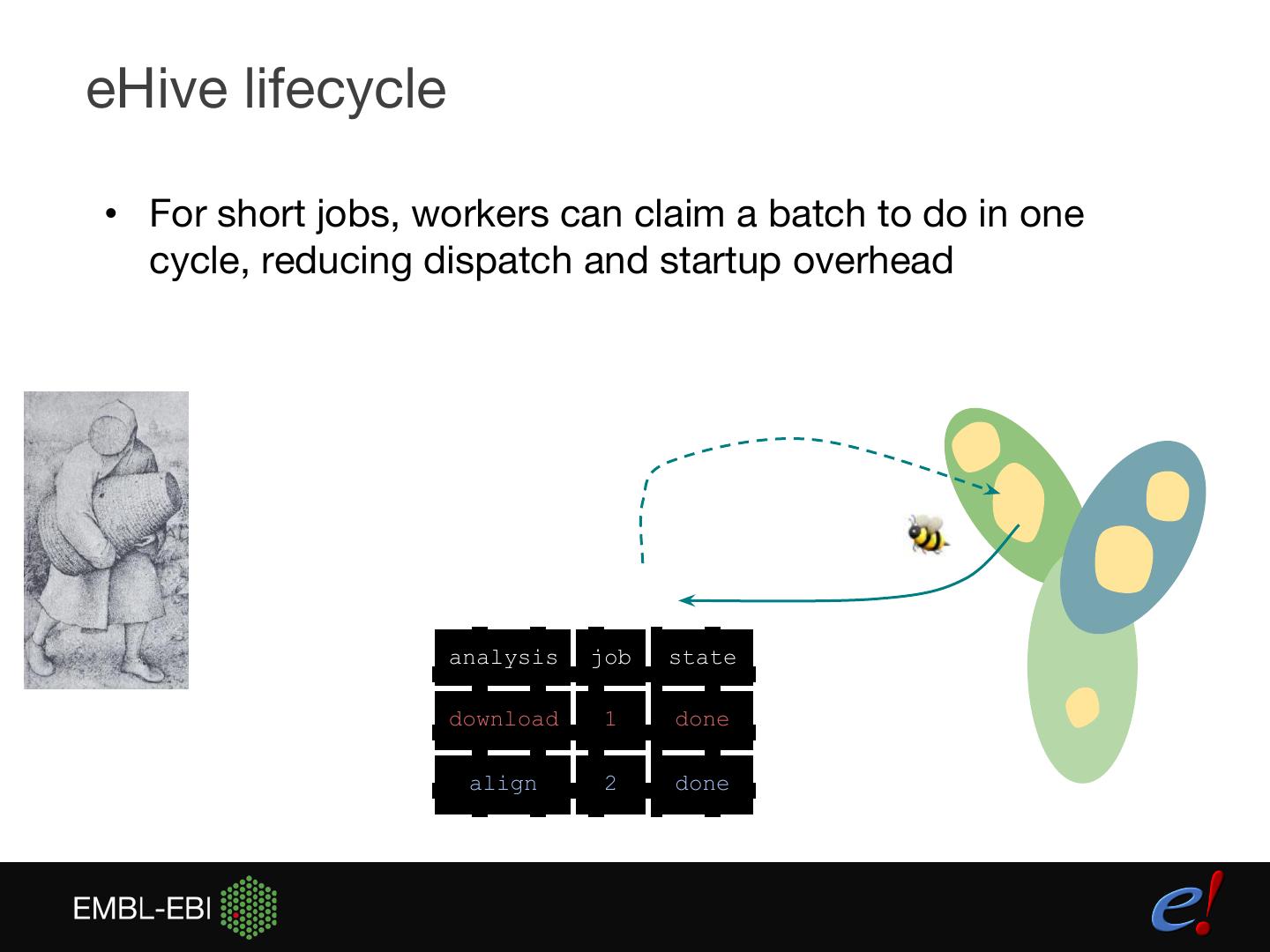 eHive lifecycle

• For short jobs, workers can claim a batch to do in one cycle, reducing dispatch and startup overhead

| analysis | job | state |
|---|---|---|
| download | 1 | done |
| align | 2 | done |

EMBL-EBI

e!